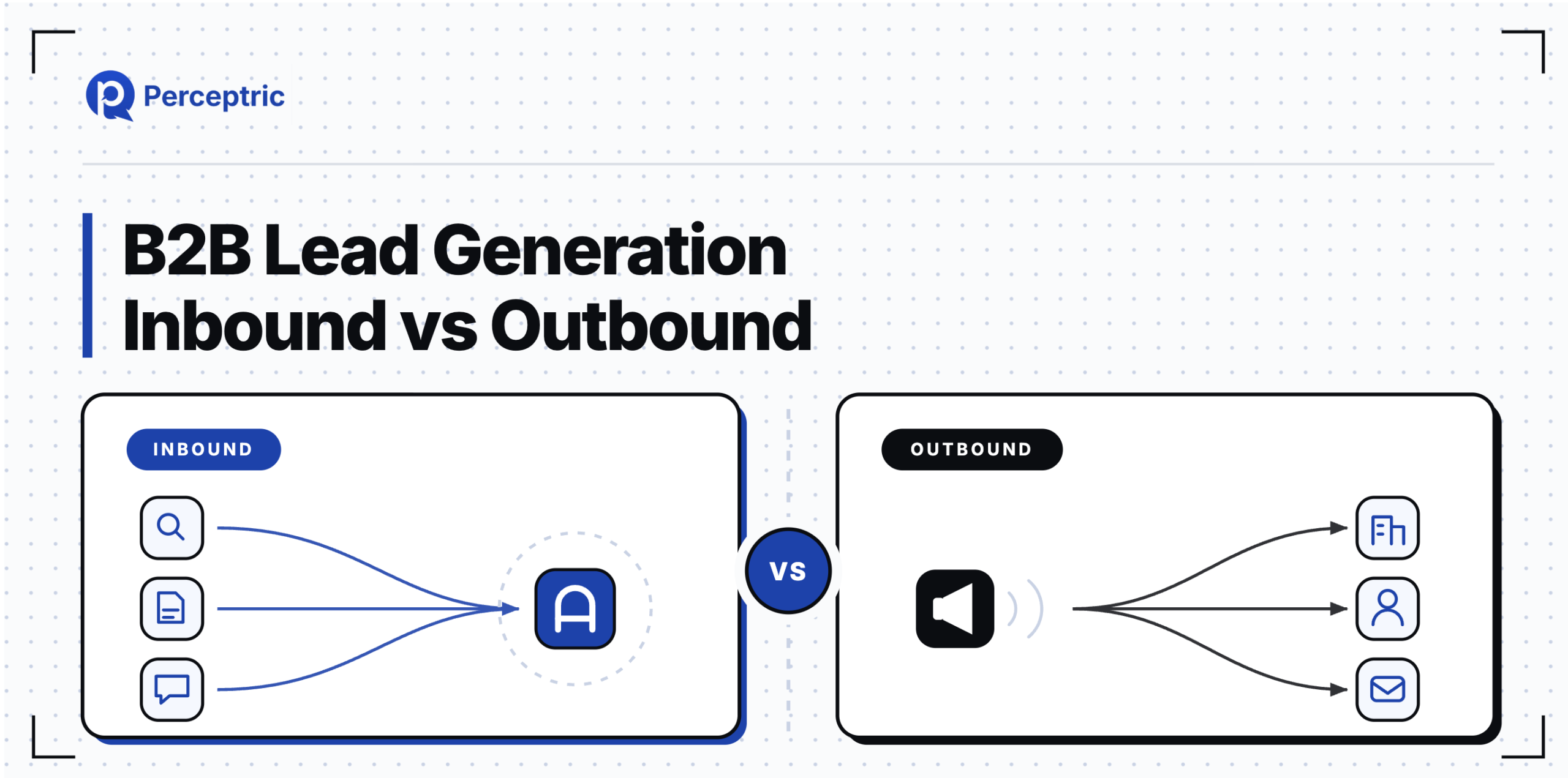 Perceptric

B2B Lead Generation
Inbound vs Outbound

INBOUND

VS

OUTBOUND